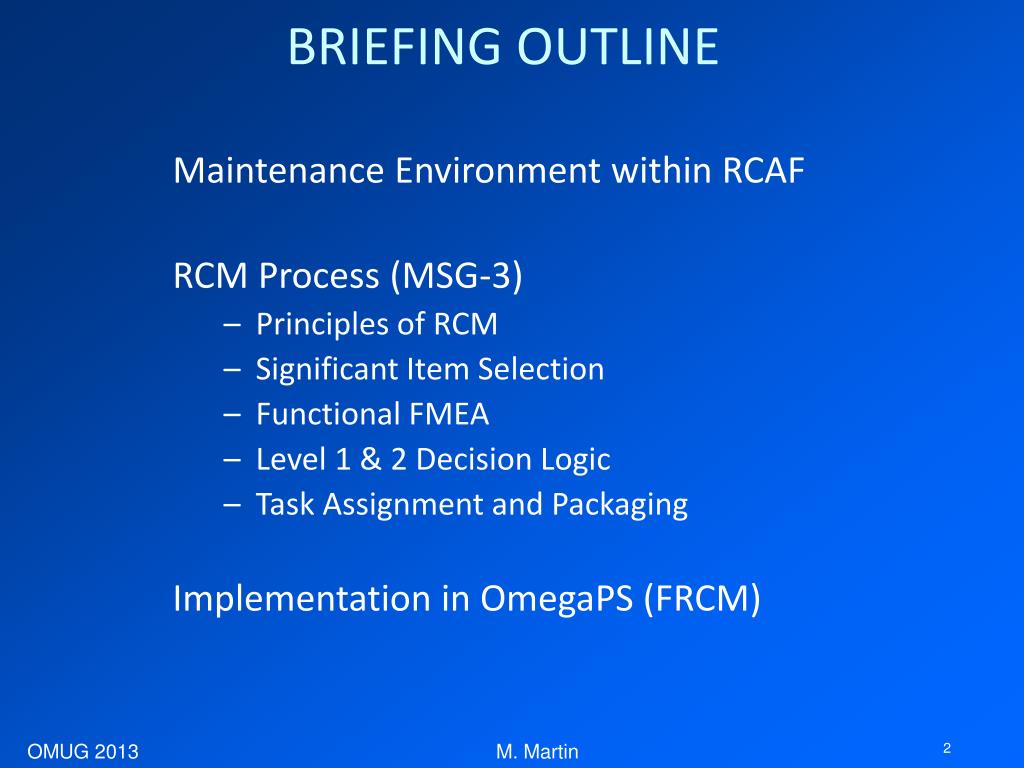 BRIEFING OUTLINE

Maintenance Environment within RCAF

RCM Process (MSG-3)
– Principles of RCM
– Significant Item Selection
– Functional FMEA
– Level 1 & 2 Decision Logic
– Task Assignment and Packaging

Implementation in OmegaPS (FRCM)

OMUG 2013
M. Martin
2